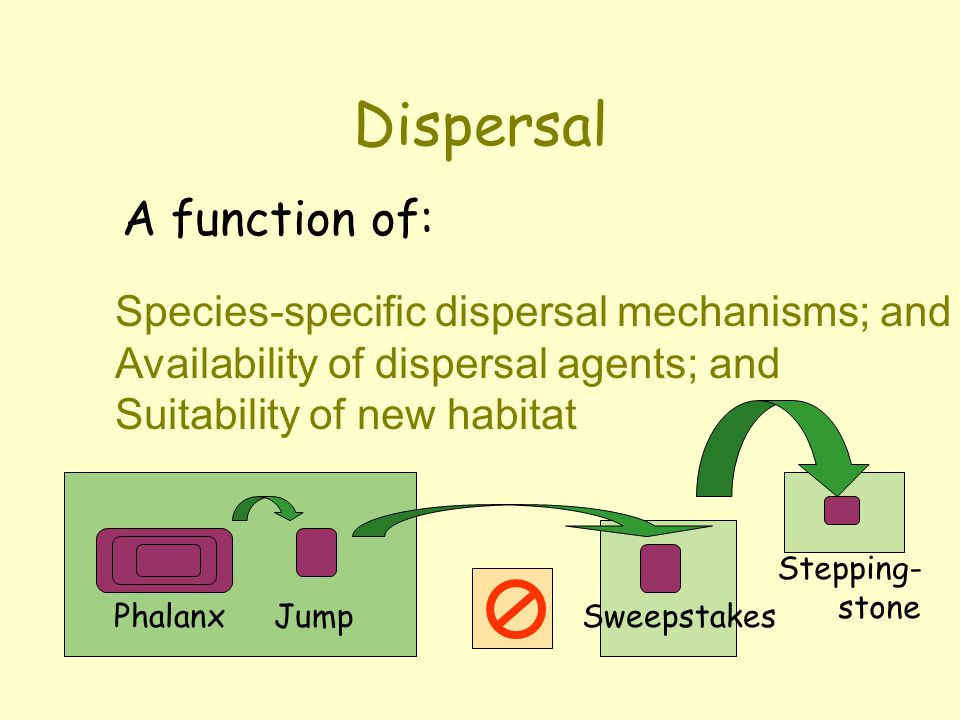 Dispersal

A function of:

Species-specific dispersal mechanisms; and
Availability of dispersal agents; and
Suitability of new habitat

Phalanx

Jump

Sweepstakes

Stepping-stone